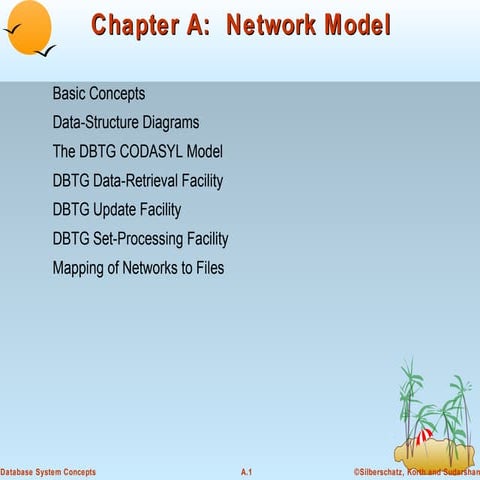 Chapter A: Network Model

Basic Concepts

Data-Structure Diagrams

The DBTG CODASYL Model

DBTG Data-Retrieval Facility

DBTG Update Facility

DBTG Set-Processing Facility

Mapping of Networks to Files

Database System Concepts

A.1

©Silberschatz, Korth and Sudarshan